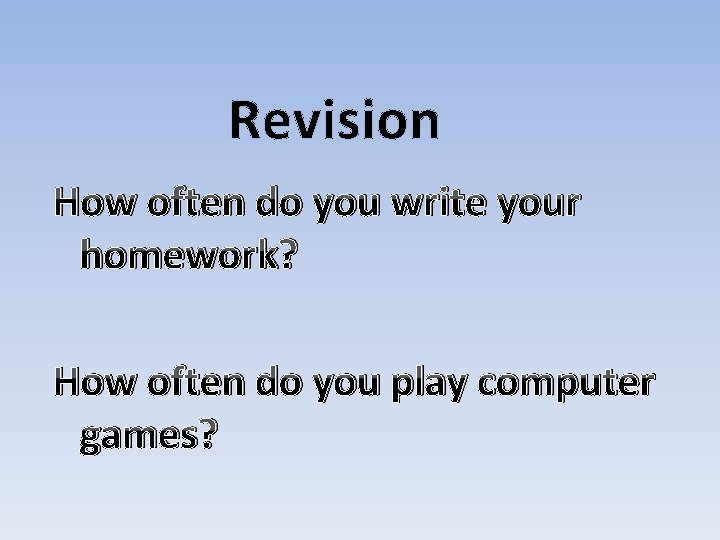 Revision

How often do you write your homework?

How often do you play computer games?